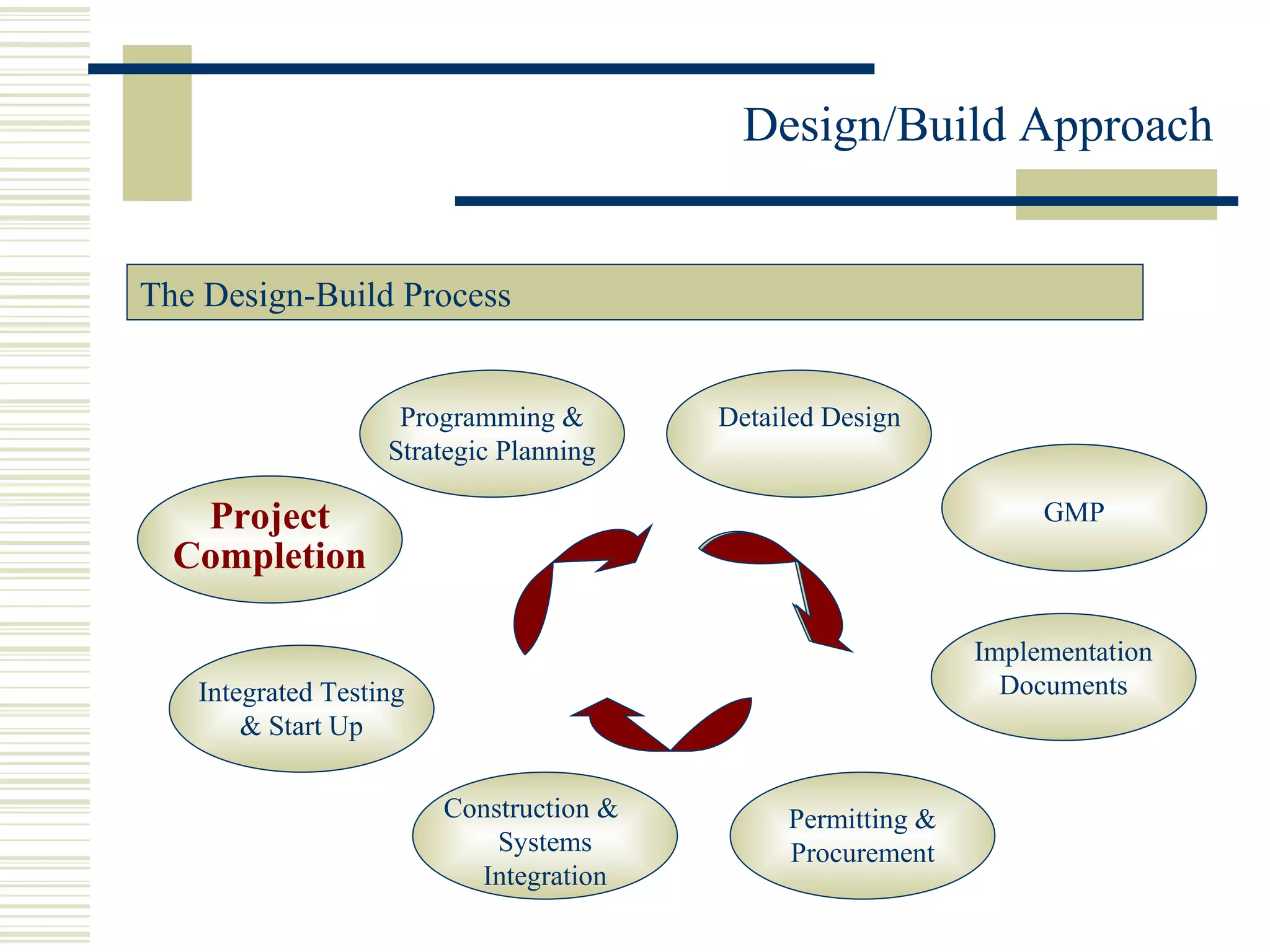 Design/Build Approach

The Design-Build Process

Programming & Strategic Planning

Detailed Design

GMP

Implementation Documents

Permitting & Procurement

Construction & Systems Integration

Integrated Testing & Start Up

Project Completion